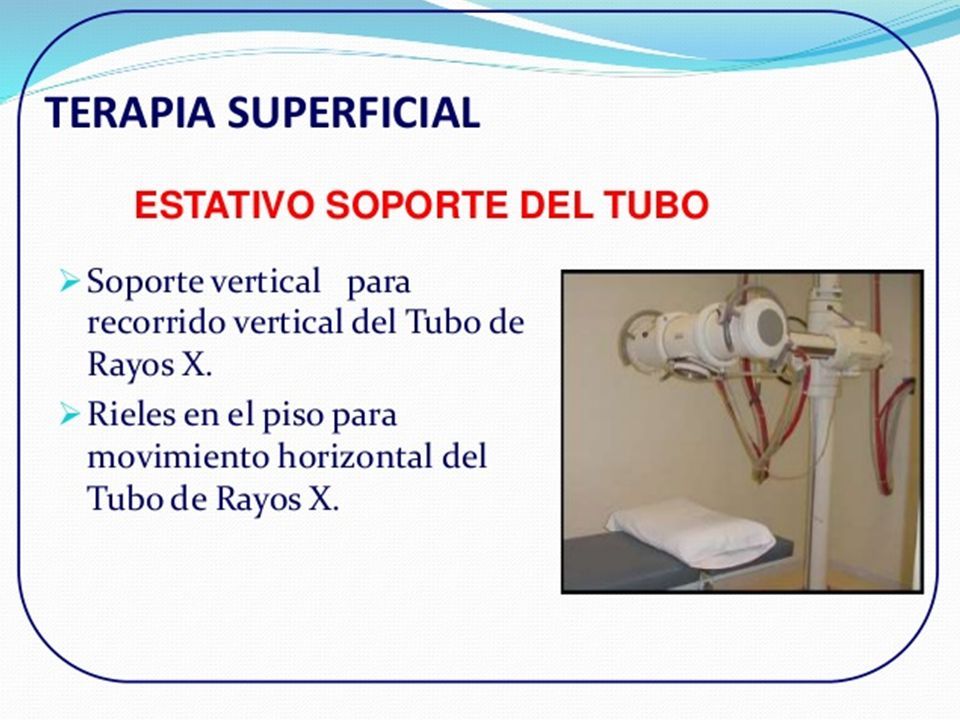 TERAPIA SUPERFICIAL

ESTATIVO SOPORTE DEL TUBO

➢ Soporte vertical para recorrido vertical del Tubo de Rayos X.

➢ Rieles en el piso para movimiento horizontal del Tubo de Rayos X.